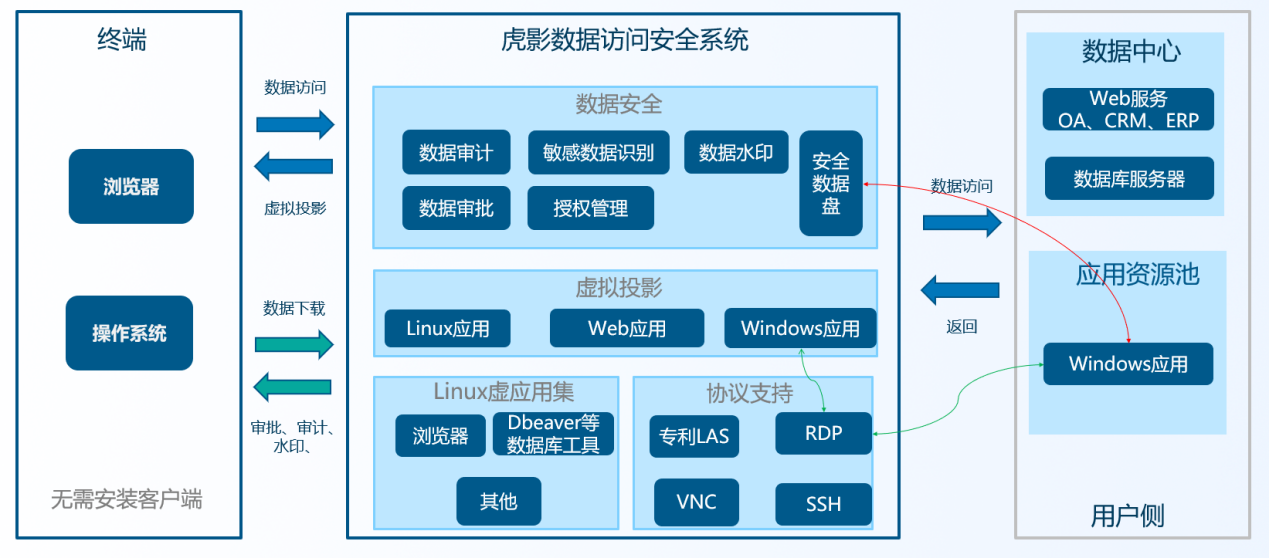 终端

浏览器

操作系统

无需安装客户端

数据访问

虚拟投影

数据下载

审批、审计、水印、

虎影数据访问安全系统

数据安全

数据审计

敏感数据识别

数据水印

安全数据盘

数据审批

授权管理

虚拟投影

Linux应用

Web应用

Windows应用

Linux虚应用集

浏览器

Dbeaver等数据库工具

其他

协议支持

专利LAS

RDP

VNC

SSH

数据访问

返回

数据中心

Web服务 OA、CRM、ERP

数据库服务器

应用资源池

Windows应用

用户侧